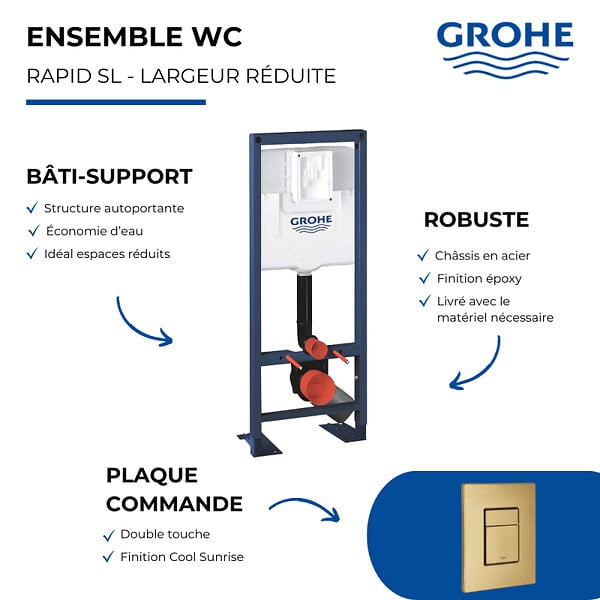 ENSEMBLE WC

RAPID SL - LARGEUR RÉDUITE

GROHE

BÂTI-SUPPORT

✓ Structure autoportante
✓ Économie d'eau
✓ Idéal espaces réduits

GROHE

ROBUSTE

✓ Châssis en acier
✓ Finition époxy
✓ Livré avec le matériel nécessaire

PLAQUE COMMANDE

✓ Double touche
✓ Finition Cool Sunrise